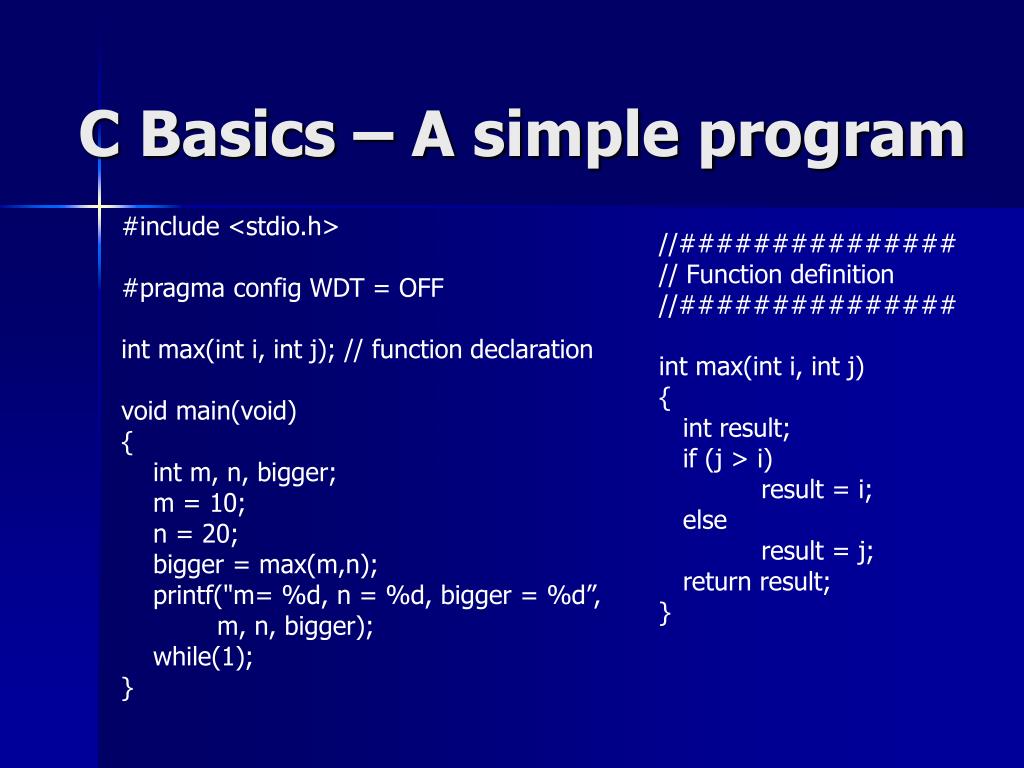 C Basics – A simple program

#include <stdio.h>

#pragma config WDT = OFF

int max(int i, int j); // function declaration

void main(void)
{
int m, n, bigger;
m = 10;
n = 20;
bigger = max(m,n);
printf("m= %d, n = %d, bigger = %d”,
m, n, bigger);
while(1);
}

//##############
// Function definition
//##############

int max(int i, int j)
{
int result;
if (j > i)
result = i;
else
result = j;
return result;
}